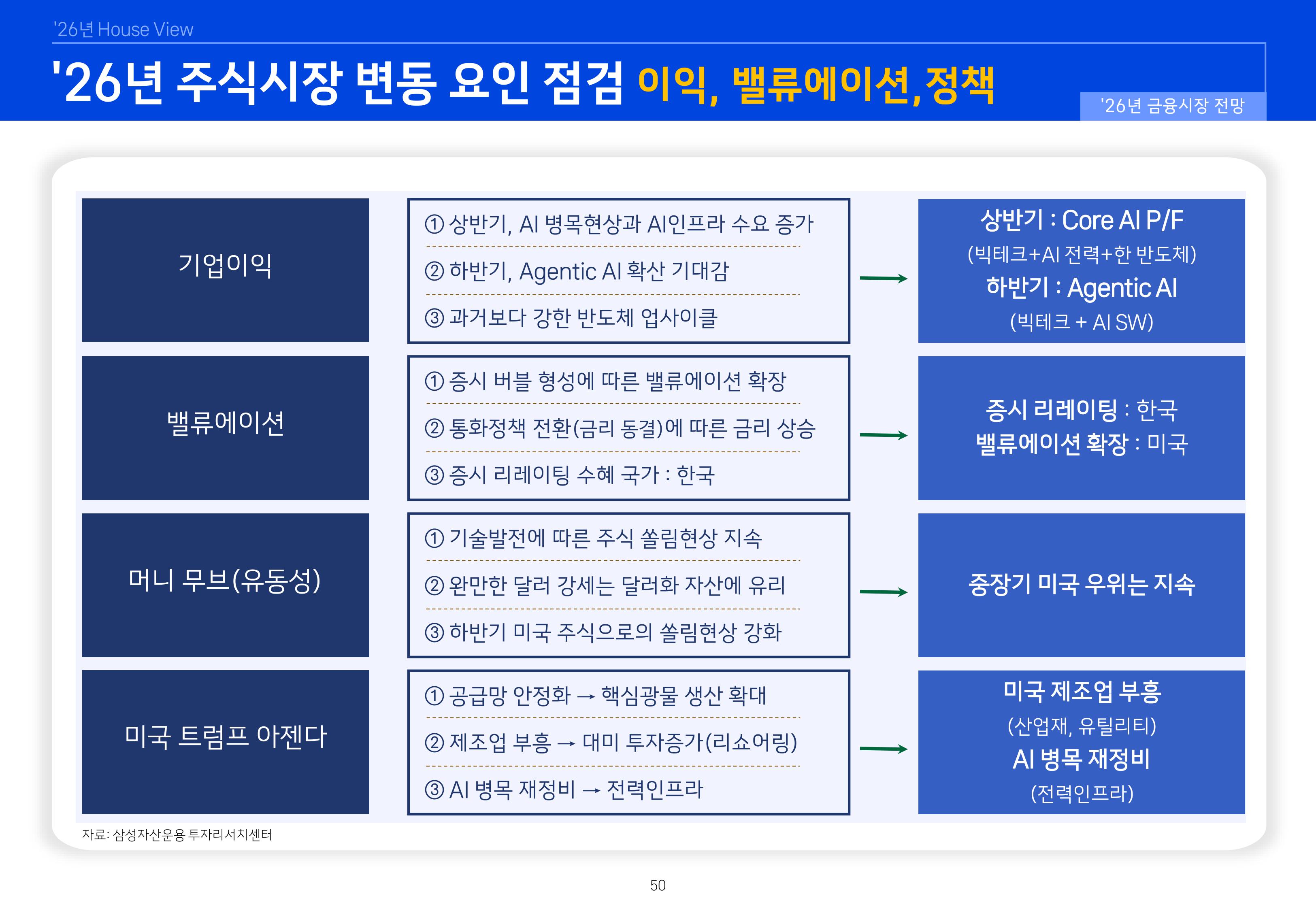 '26년 House View

'26년 주식시장 변동 요인 점검 이익, 밸류에이션, 정책

'26년 금융시장 전망

기업이익

① 상반기, AI 병목현상과 AI인프라 수요 증가
② 하반기, Agentic AI 확산 기대감
③ 과거보다 강한 반도체 업사이클

상반기 : Core AI P/F
(빅테크+AI 전력+한 반도체)
하반기 : Agentic AI
(빅테크 + AI SW)

밸류에이션

① 증시 버블 형성에 따른 밸류에이션 확장
② 통화정책 전환(금리 동결)에 따른 금리 상승
③ 증시 리레이팅 수혜 국가 : 한국

증시 리레이팅 : 한국
밸류에이션 확장 : 미국

머니 무브(유동성)

① 기술발전에 따른 주식 쏠림현상 지속
② 완만한 달러 강세는 달러화 자산에 유리
③ 하반기 미국 주식으로의 쏠림현상 강화

중장기 미국 우위는 지속

미국 트럼프 아젠다

① 공급망 안정화 → 핵심광물 생산 확대
② 제조업 부흥 → 대미 투자증가(리쇼어링)
③ AI 병목 재정비 → 전력인프라

미국 제조업 부흥
(산업재, 유틸리티)
AI 병목 재정비
(전력인프라)

자료: 삼성자산운용 투자리서치센터

50